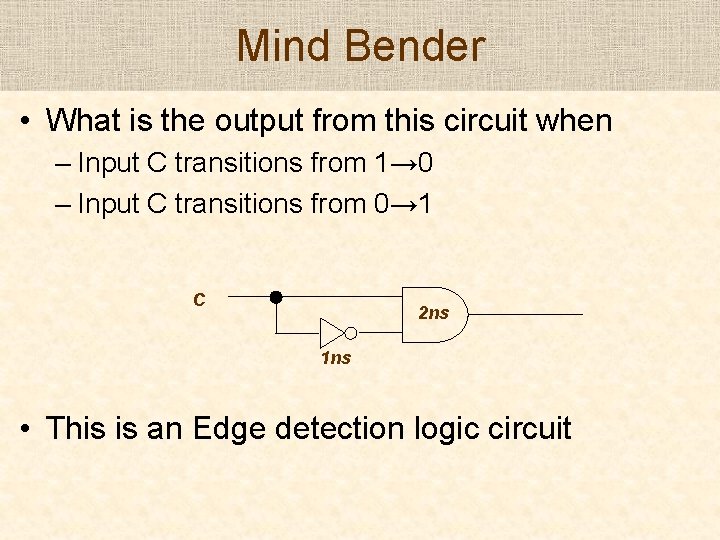 Mind Bender

• What is the output from this circuit when

– Input C transitions from 1→0

– Input C transitions from 0→1

C

2ns

1ns

• This is an Edge detection logic circuit